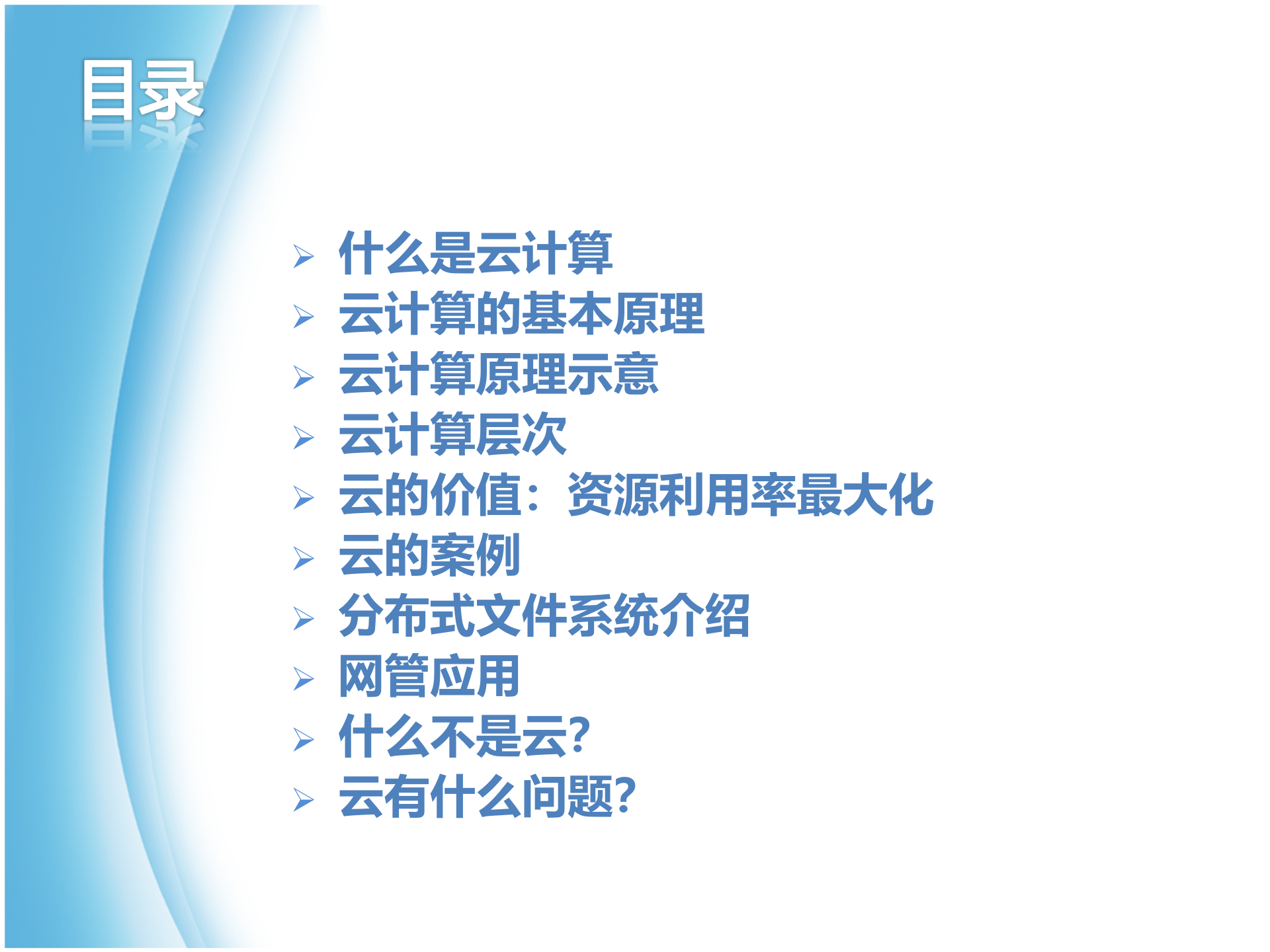 目录

➢ 什么是云计算
➢ 云计算的基本原理
➢ 云计算原理示意
➢ 云计算层次
➢ 云的价值：资源利用率最大化
➢ 云的案例
➢ 分布式文件系统介绍
➢ 网管应用
➢ 什么不是云?
➢ 云有什么问题?